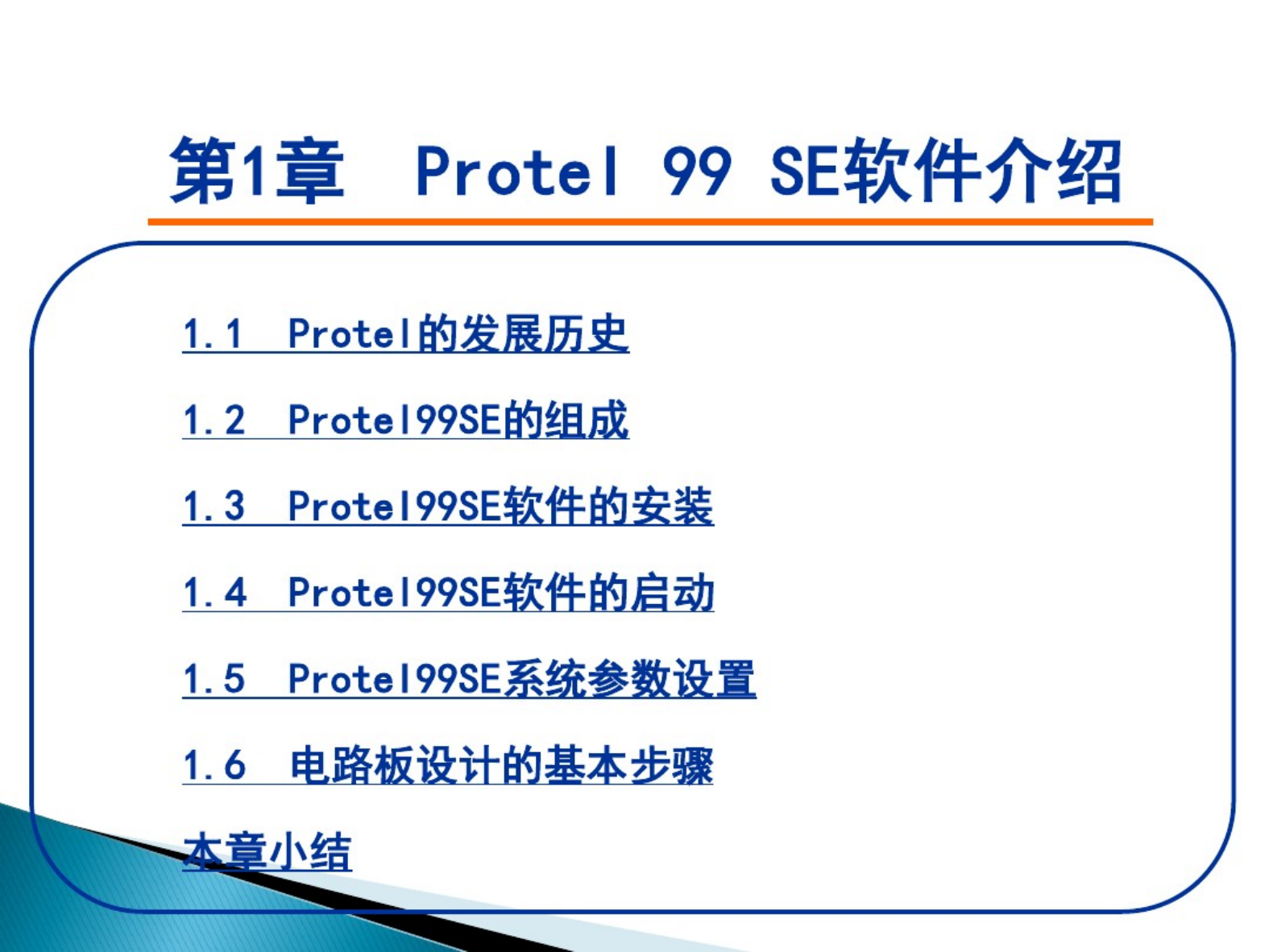 第1章 Protel 99 SE软件介绍

1.1 Protel的发展历史

1.2 Protel99SE的组成

1.3 Protel99SE软件的安装

1.4 Protel99SE软件的启动

1.5 Protel99SE系统参数设置

1.6 电路板设计的基本步骤

本章小结